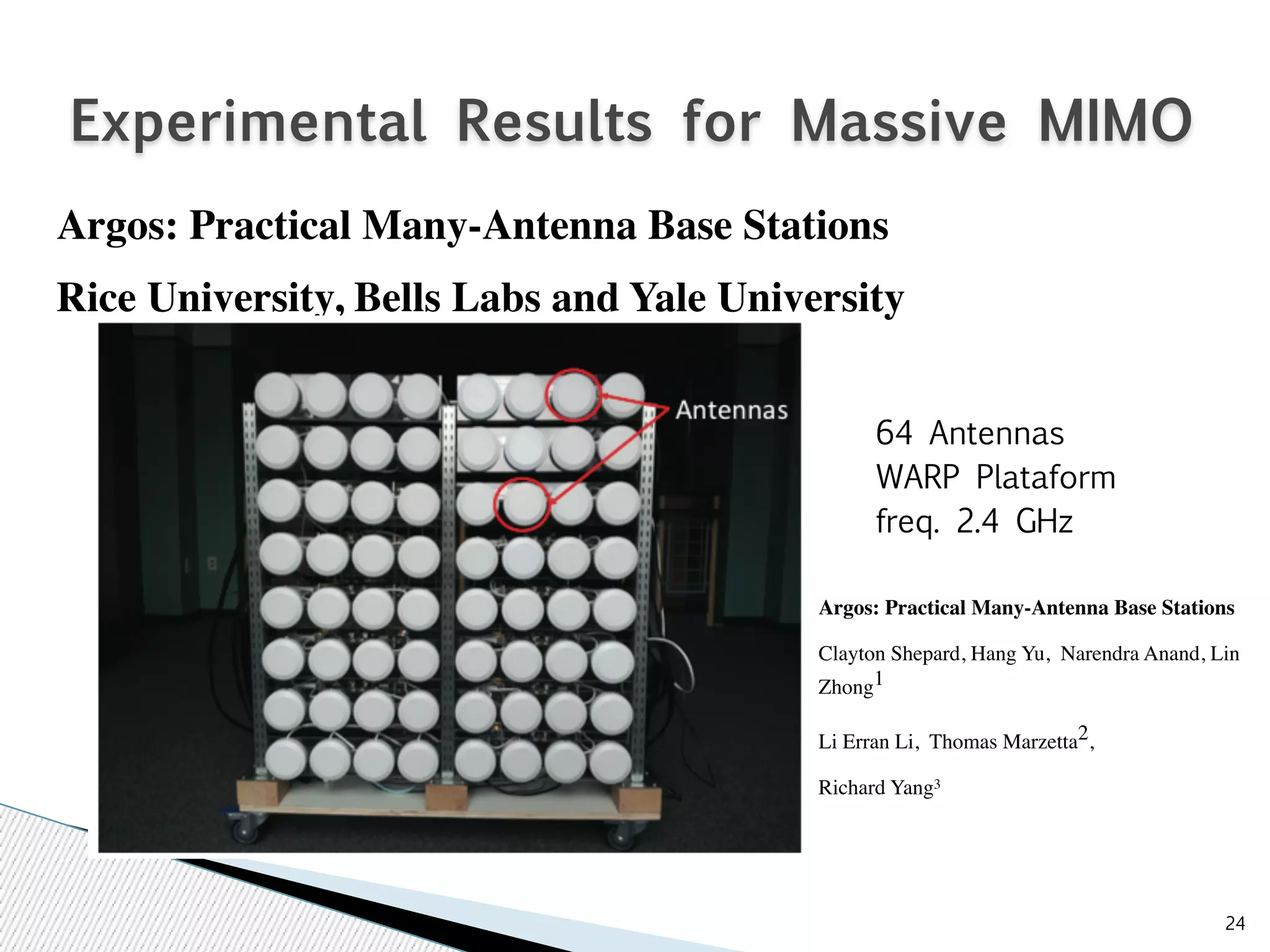 Experimental Results for Massive MIMO

Argos: Practical Many-Antenna Base Stations

Rice University, Bells Labs and Yale University

Antennas

64 Antennas
WARP Plataform
freq. 2.4 GHz

Argos: Practical Many-Antenna Base Stations

Clayton Shepard, Hang Yu, Narendra Anand, Lin Zhong$^1$

Li Erran Li, Thomas Marzetta$^2$,

Richard Yang$^3$

24